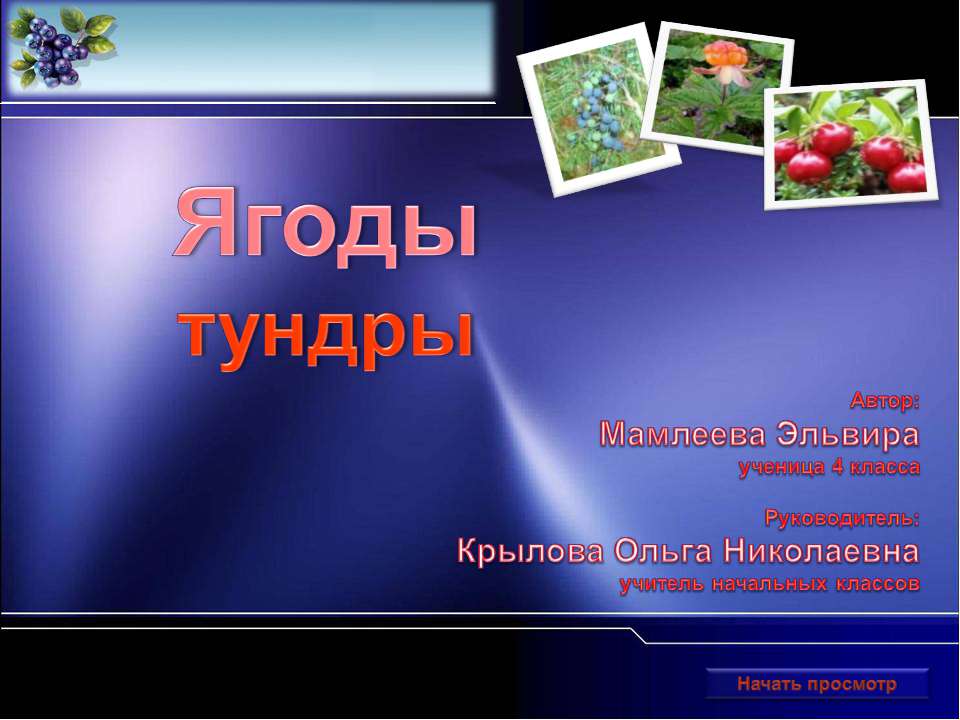 Ягоды тундры

Автор:
Мамлеева Эльвира
ученица 4 класса

Руководитель:
Крылова Ольга Николаевна
учитель начальных классов

Начать просмотр